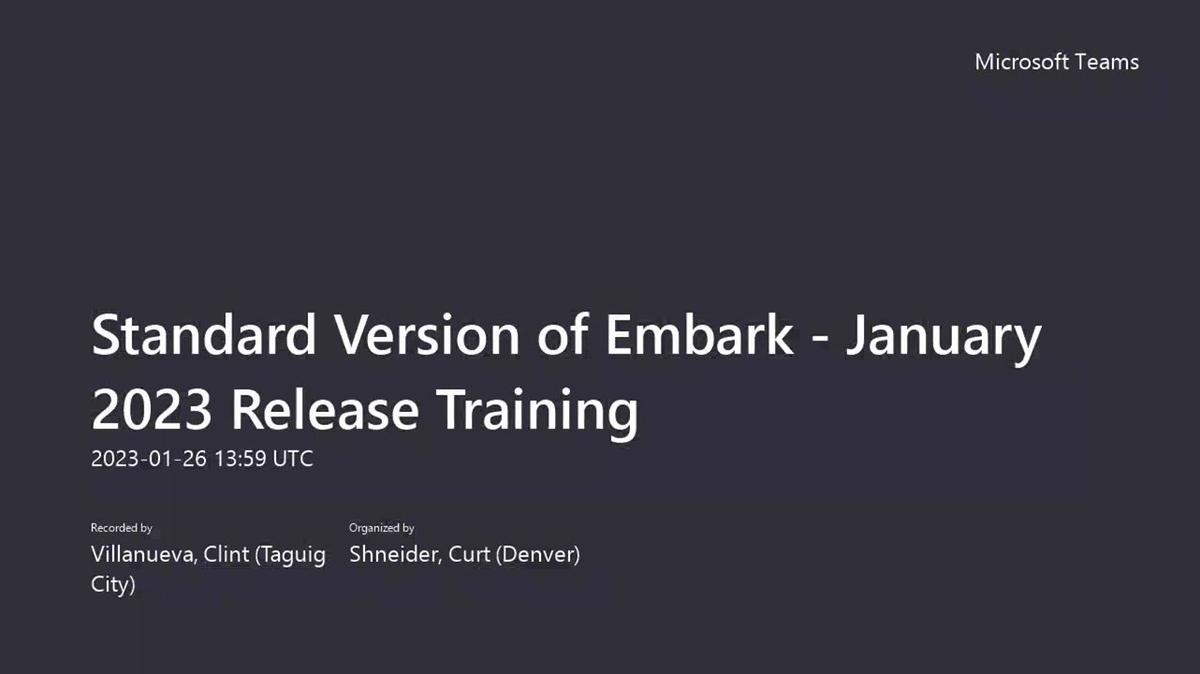 Microsoft Teams

Standard Version of Embark - January 2023 Release Training

2023-01-26 13:59 UTC

Recorded by
Villanueva, Clint (Taguig City)

Organized by
Shneider, Curt (Denver)